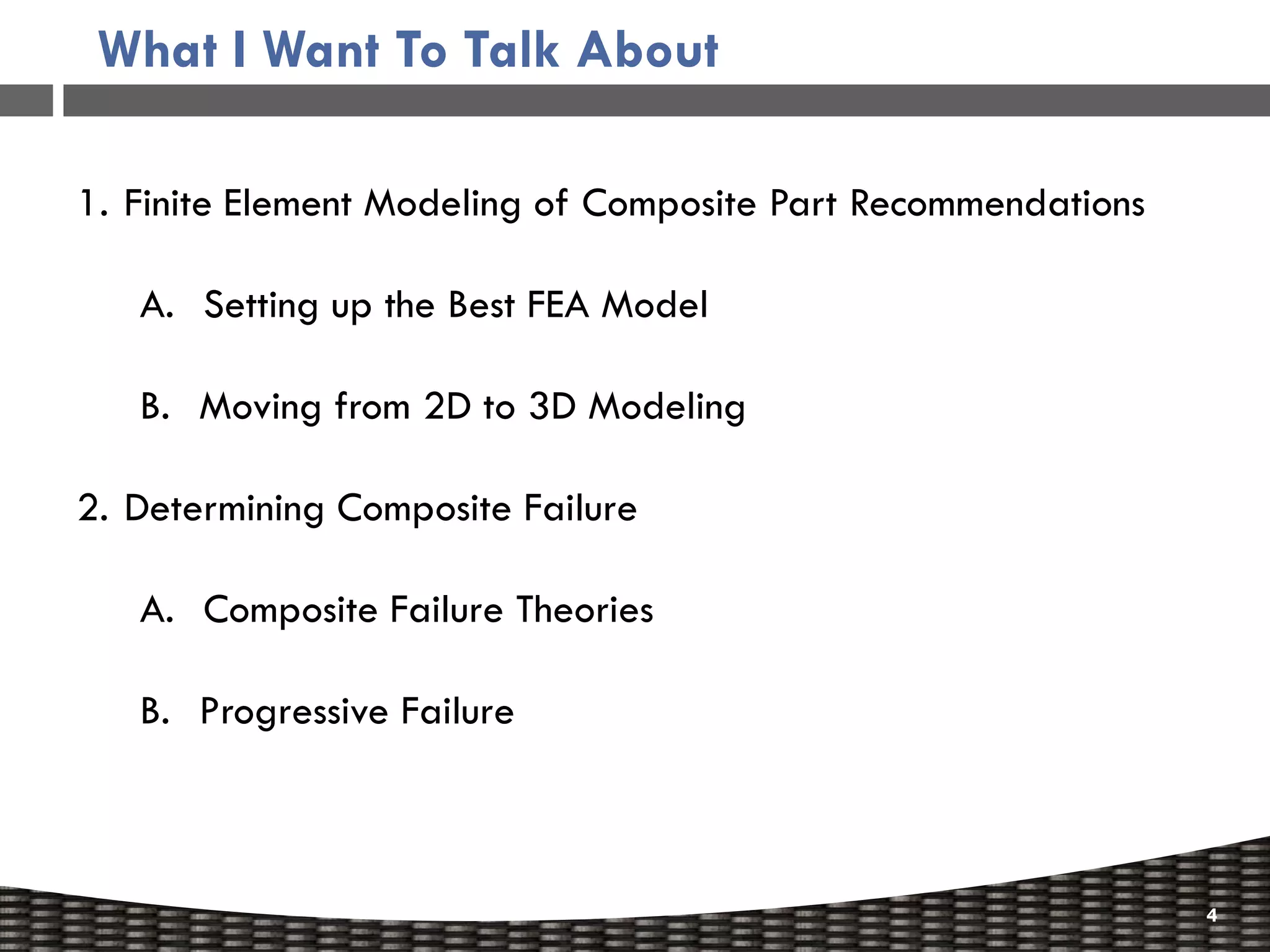 What I Want To Talk About

1. Finite Element Modeling of Composite Part Recommendations

A. Setting up the Best FEA Model

B. Moving from 2D to 3D Modeling

2. Determining Composite Failure

A. Composite Failure Theories

B. Progressive Failure

4